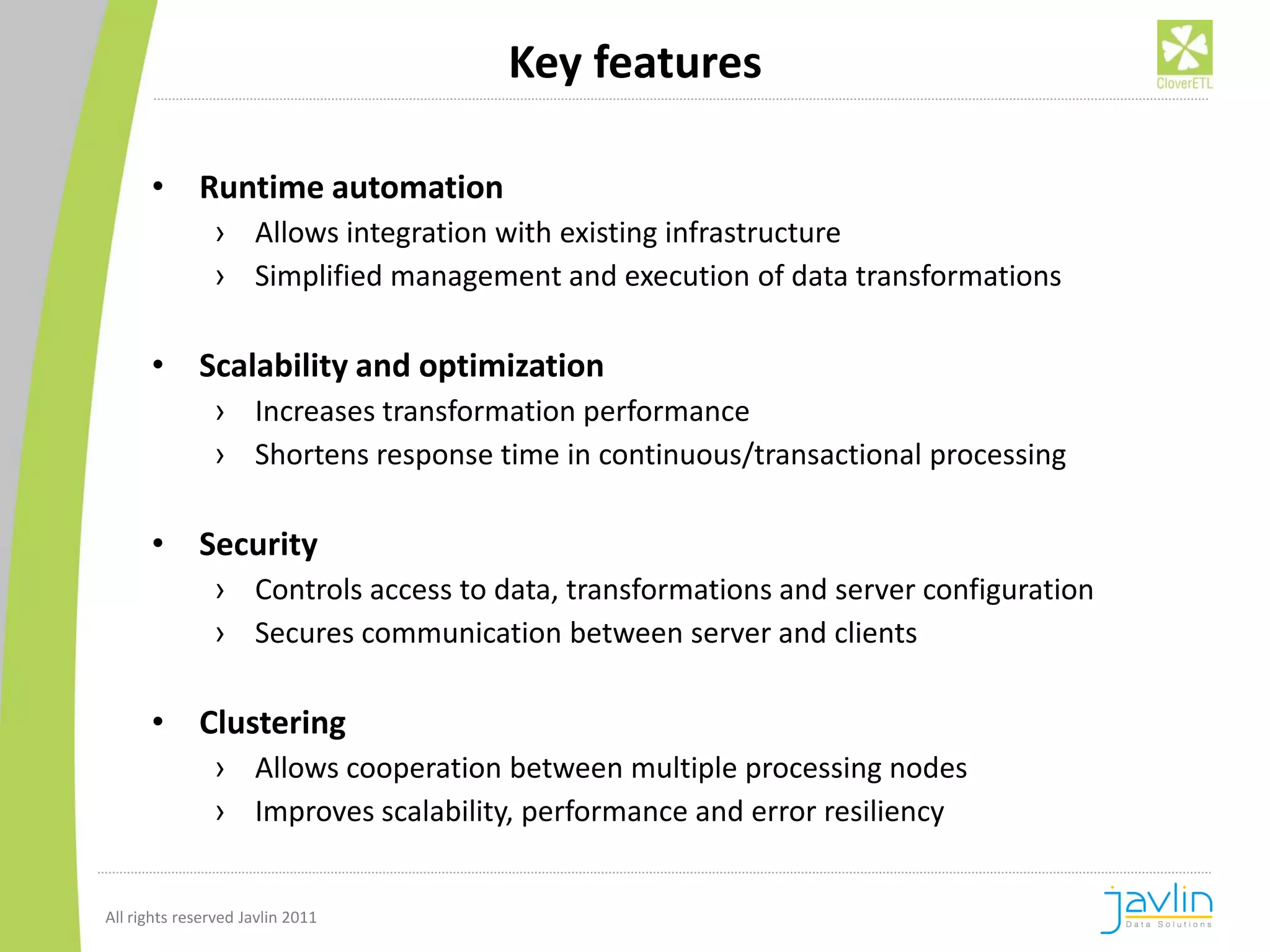 Key features

CloverETL

• Runtime automation
› Allows integration with existing infrastructure
› Simplified management and execution of data transformations

• Scalability and optimization
› Increases transformation performance
› Shortens response time in continuous/transactional processing

• Security
› Controls access to data, transformations and server configuration
› Secures communication between server and clients

• Clustering
› Allows cooperation between multiple processing nodes
› Improves scalability, performance and error resiliency

All rights reserved Javlin 2011

javlin
Data Solutions